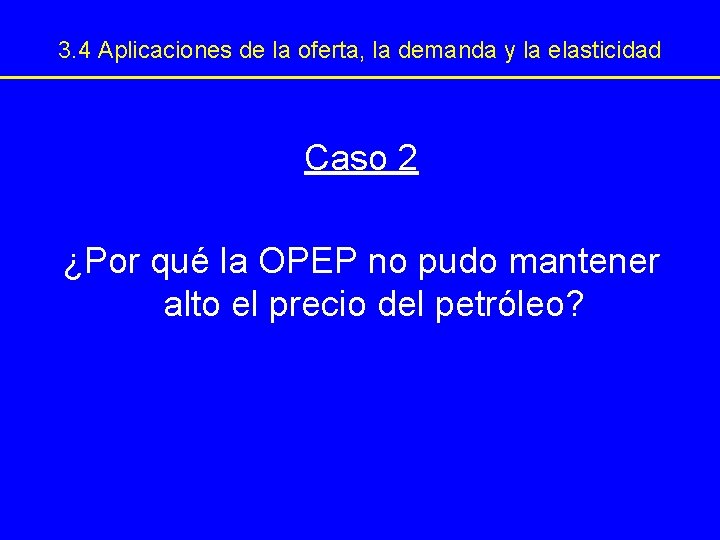 3.4 Aplicaciones de la oferta, la demanda y la elasticidad

Caso 2

¿Por qué la OPEP no pudo mantener alto el precio del petróleo?